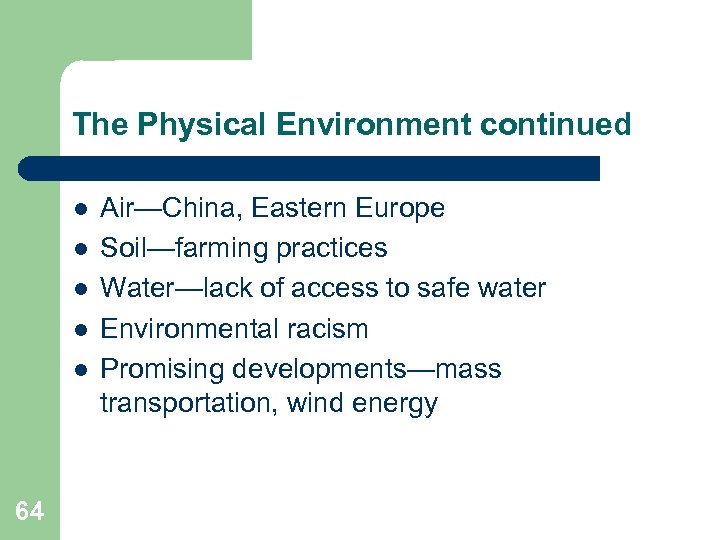 The Physical Environment continued

- Air—China, Eastern Europe
- Soil—farming practices
- Water—lack of access to safe water
- Environmental racism
- Promising developments—mass transportation, wind energy

64